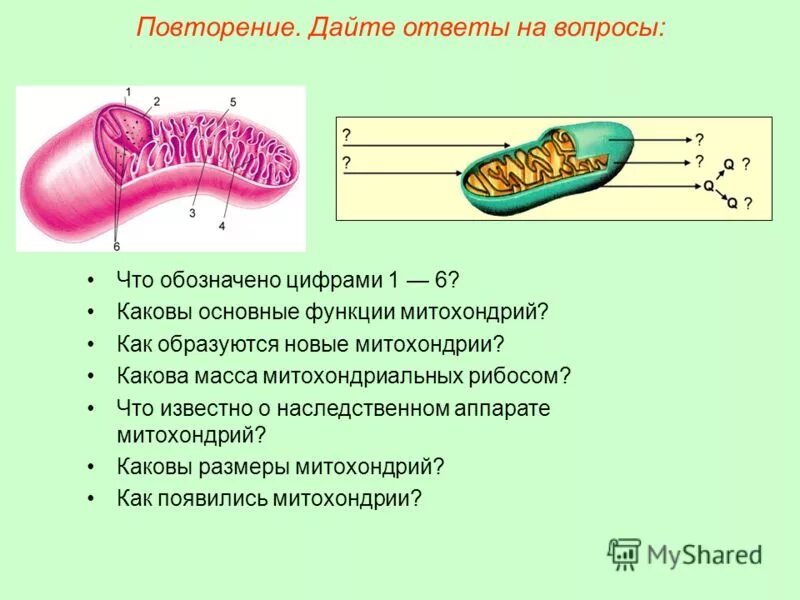 Повторение. Дайте ответы на вопросы:

1
2
5
3
4
6

?
?
?
?
Q ?
Q
Q ?

• Что обозначено цифрами 1 — 6?
• Каковы основные функции митохондрий?
• Как образуются новые митохондрии?
• Какова масса митохондриальных рибосом?
• Что известно о наследственном аппарате митохондрий?
• Каковы размеры митохондрий?
• Как появились митохондрии?

MyShared